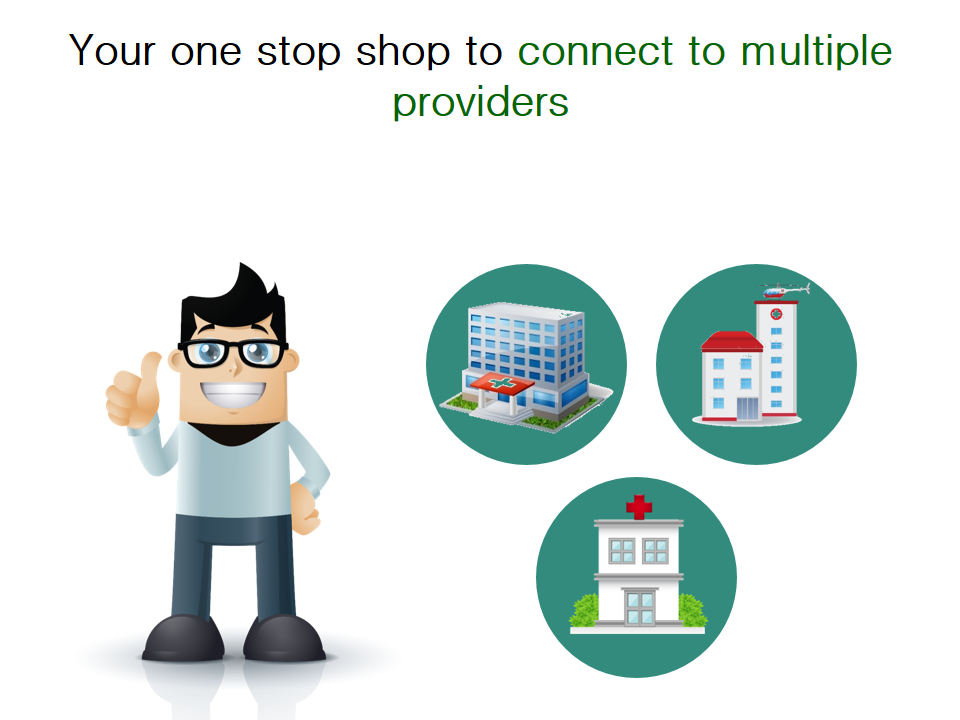 Your one stop shop to connect to multiple providers